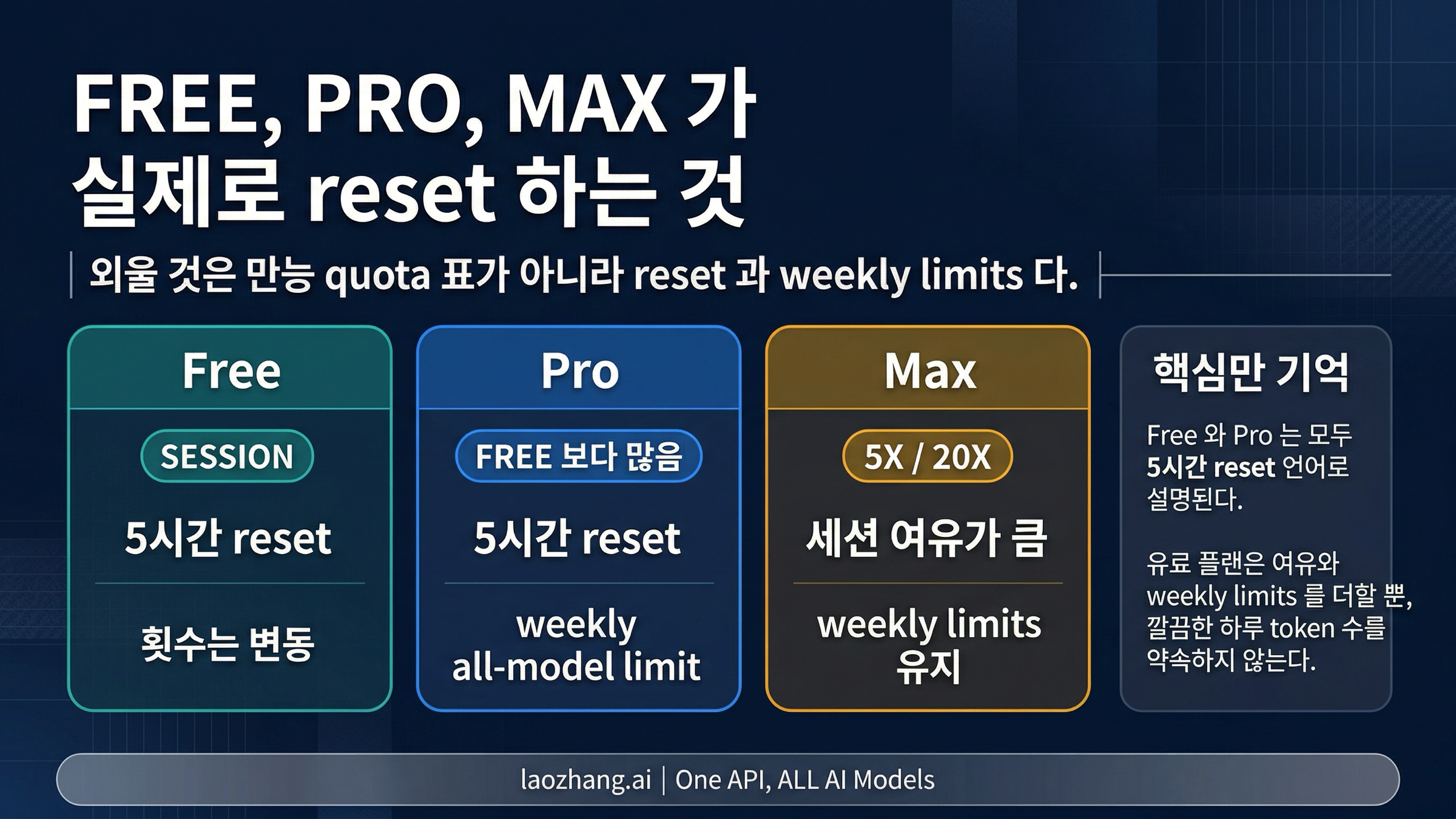 FREE, PRO, MAX 가 실제로 reset 하는 것

외울 것은 만능 quota 표가 아니라 reset 과 weekly limits 다.

Free

SESSION

5시간 reset

횟수는 변동

Pro

FREE 보다 많음

5시간 reset

weekly all-model limit

Max

5X / 20X

세션 여유가 큼

weekly limits 유지

핵심만 기억

Free 와 Pro 는 모두 5시간 reset 언어로 설명된다.

유료 플랜은 여유와 weekly limits 를 더할 뿐, 깔끔한 하루 token 수를 약속하지 않는다.

laozhang.ai | One API, ALL AI Models